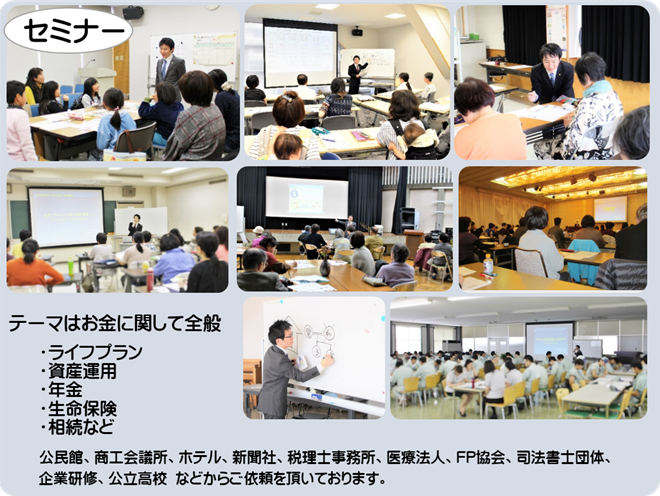 セミナー

テーマはお金に関して全般

・ライフプラン
・資産運用
・年金
・生命保険
・相続など

公民館、商工会議所、ホテル、新聞社、税理士事務所、医療法人、FP協会、司法書士団体、企業研修、公立高校 などからご依頼を頂いております。